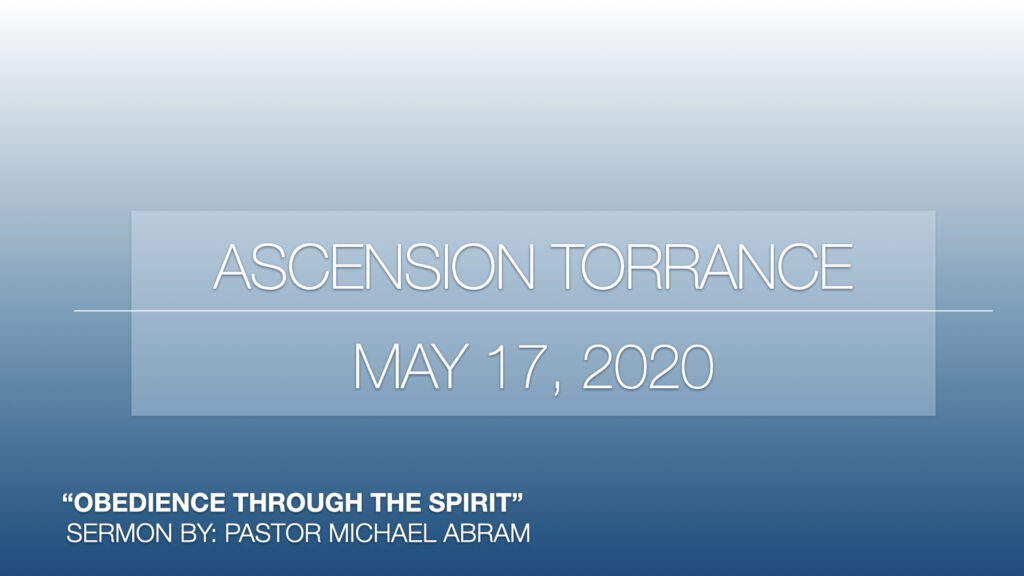 ASCENSION TORRANCE

MAY 17, 2020

“OBEDIENCE THROUGH THE SPIRIT”
SERMON BY: PASTOR MICHAEL ABRAM